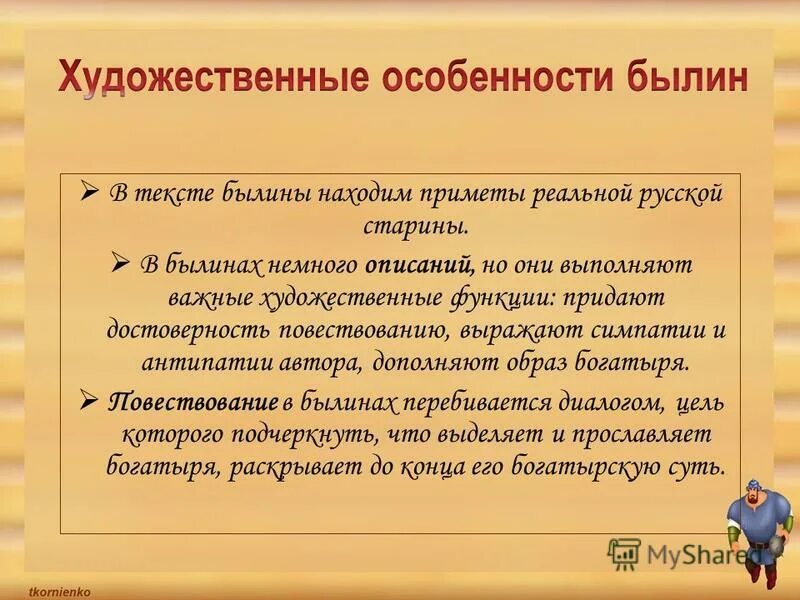 Художественные особенности былин

➢ В тексте былины находим приметы реальной русской старины.

➢ В былинах немного описаний, но они выполняют важные художественные функции: придают достоверность повествованию, выражают симпатии и антипатии автора, дополняют образ богатыря.

➢ Повествование в былинах перебивается диалогом, цель которого подчеркнуть, что выделяет и прославляет богатыря, раскрывает до конца его богатырскую суть.

MyShared

tkornienko